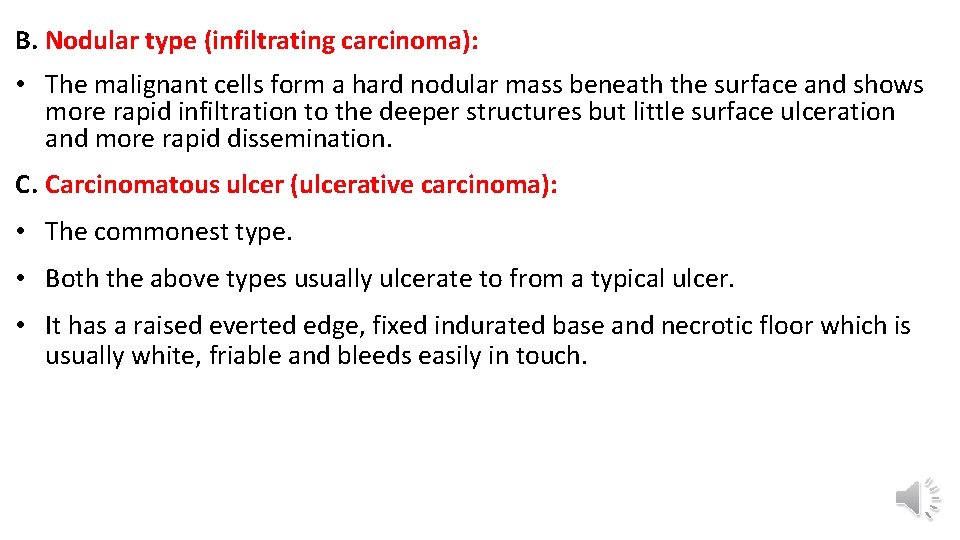 B. Nodular type (infiltrating carcinoma):

• The malignant cells form a hard nodular mass beneath the surface and shows more rapid infiltration to the deeper structures but little surface ulceration and more rapid dissemination.

C. Carcinomatous ulcer (ulcerative carcinoma):

• The commonest type.

• Both the above types usually ulcerate to from a typical ulcer.

• It has a raised everted edge, fixed indurated base and necrotic floor which is usually white, friable and bleeds easily in touch.